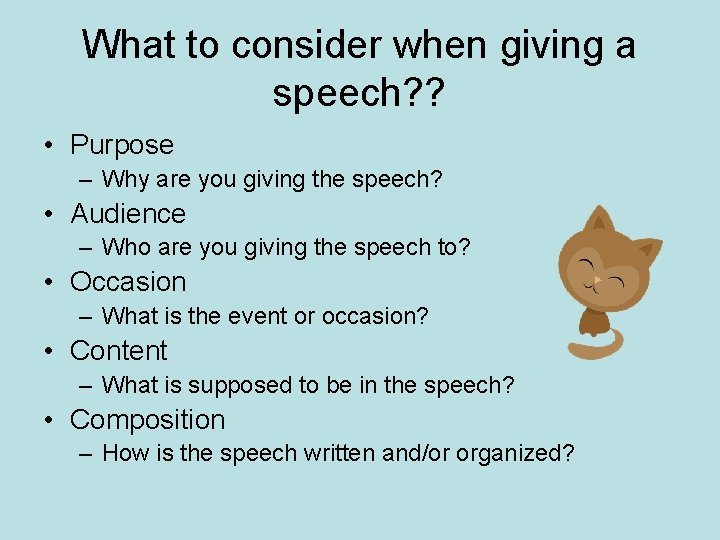 What to consider when giving a speech??

• Purpose
– Why are you giving the speech?
• Audience
– Who are you giving the speech to?
• Occasion
– What is the event or occasion?
• Content
– What is supposed to be in the speech?
• Composition
– How is the speech written and/or organized?